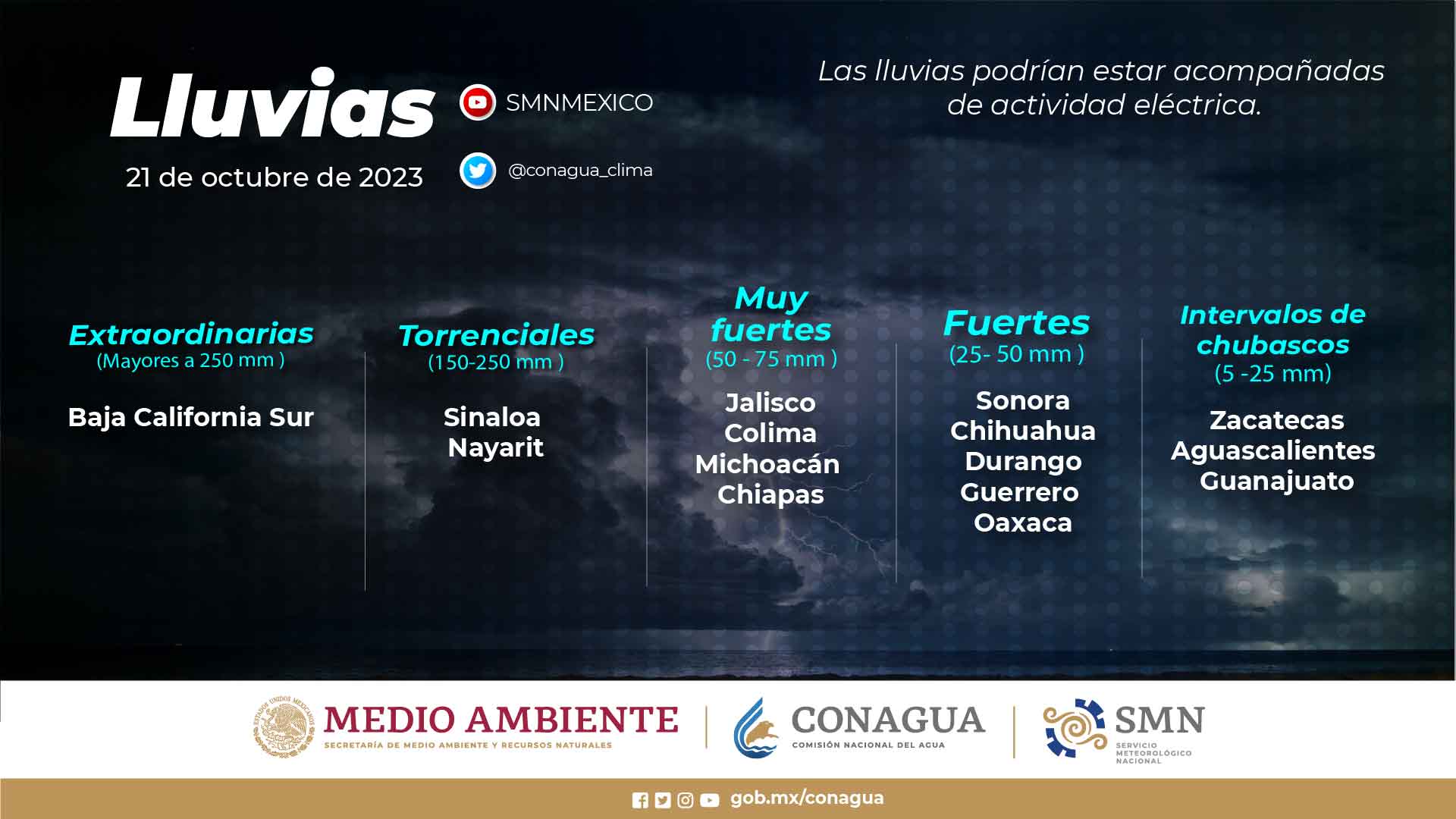 Lluvias
21 de octubre de 2023

SMNMEXICO

@conagua_clima

Las lluvias podrían estar acompañadas de actividad eléctrica.

Extraordinarias
(Mayores a 250 mm )

Baja California Sur

Torrenciales
(150-250 mm )

Sinaloa
Nayarit

Muy fuertes
(50 - 75 mm )

Jalisco
Colima
Michoacán
Chiapas

Fuertes
(25- 50 mm )

Sonora
Chihuahua
Durango
Guerrero
Oaxaca

Intervalos de chubascos
(5 -25 mm)

Zacatecas
Aguascalientes
Guanajuato

ESTADOS UNIDOS MEXICANOS

MEDIO AMBIENTE
SECRETARÍA DE MEDIO AMBIENTE Y RECURSOS NATURALES

CONAGUA
COMISIÓN NACIONAL DEL AGUA

SMN
SERVICIO METEOROLÓGICO NACIONAL

gob.mx/conagua